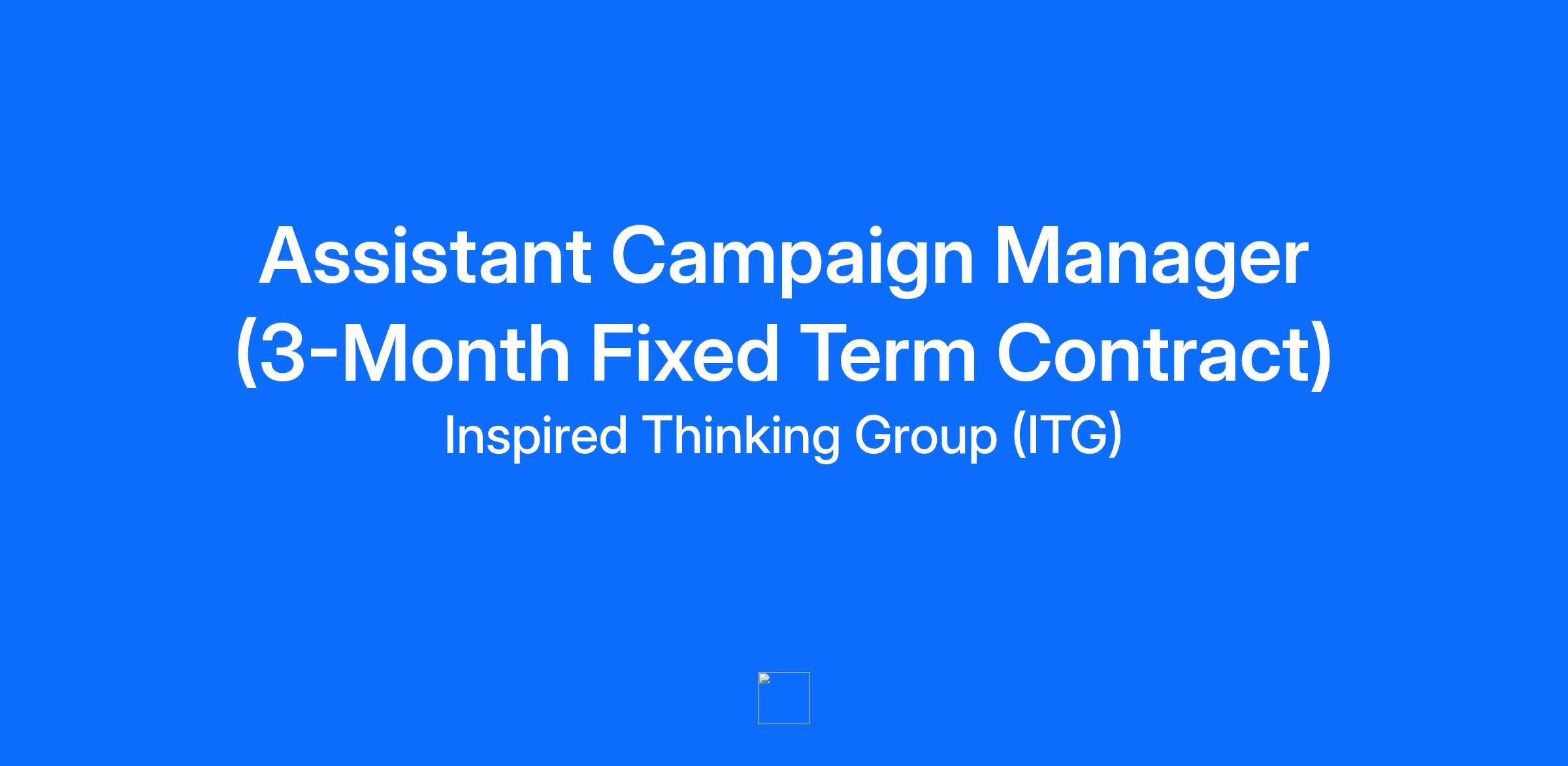 Assistant Campaign Manager (3-Month Fixed Term Contract)

Inspired Thinking Group (ITG)